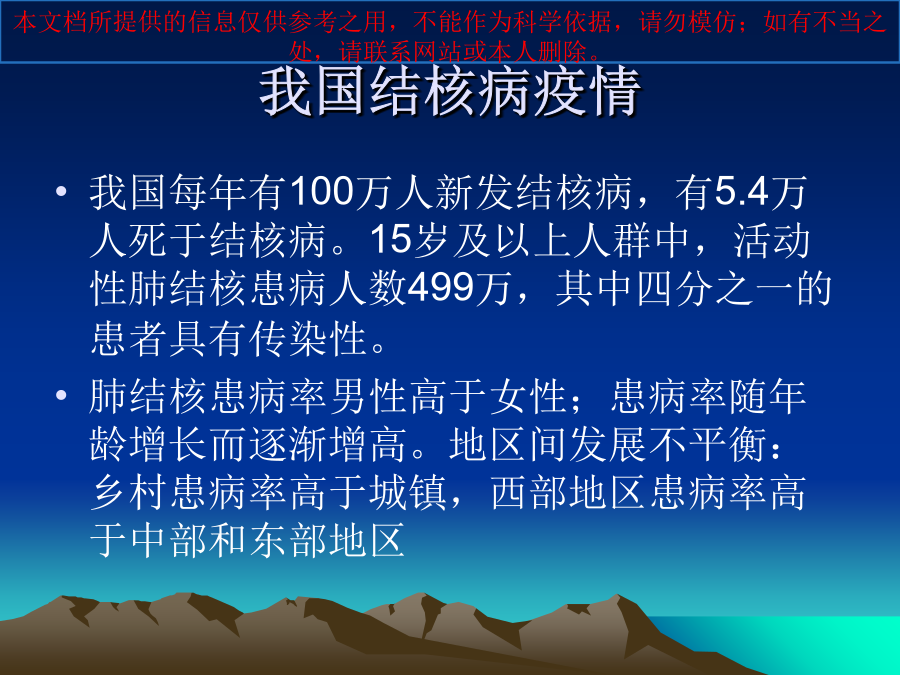 本文档所提供的信息仅供参考之用，不能作为科学依据，请勿模仿；如有不当之处，请联系网站或本人删除。

我国结核病疫情

• 我国每年有100万人新发结核病，有5.4万人死于结核病。15岁及以上人群中，活动性肺结核患病人数499万，其中四分之一的患者具有传染性。

• 肺结核患病率男性高于女性；患病率随年龄增长而逐渐增高。地区间发展不平衡：乡村患病率高于城镇，西部地区患病率高于中部和东部地区